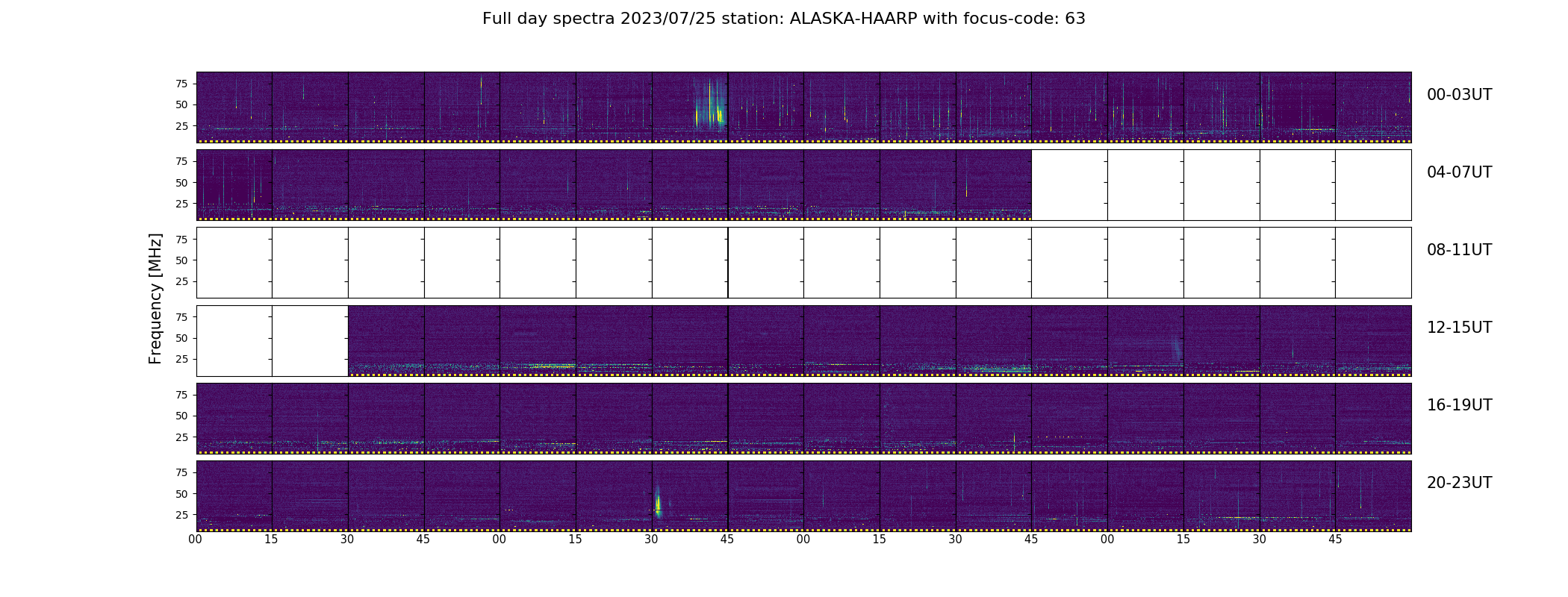 Full day spectra 2023/07/25 station: ALASKA-HAARP with focus-code: 63

Frequency [MHz]

75
50
25

00-03UT

75
50
25

04-07UT

75
50
25

08-11UT

75
50
25

12-15UT

75
50
25

16-19UT

75
50
25

20-23UT

00 15 30 45 00 15 30 45 00 15 30 45 00 15 30 45